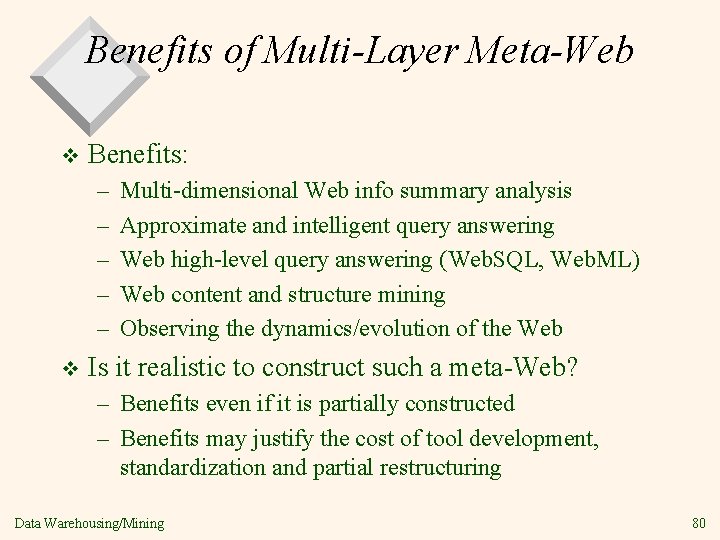 Benefits of Multi-Layer Meta-Web

❖ Benefits:

– Multi-dimensional Web info summary analysis

– Approximate and intelligent query answering

– Web high-level query answering (WebSQL, WebML)

– Web content and structure mining

– Observing the dynamics/evolution of the Web

❖ Is it realistic to construct such a meta-Web?

– Benefits even if it is partially constructed

– Benefits may justify the cost of tool development, standardization and partial restructuring

Data Warehousing/Mining

80